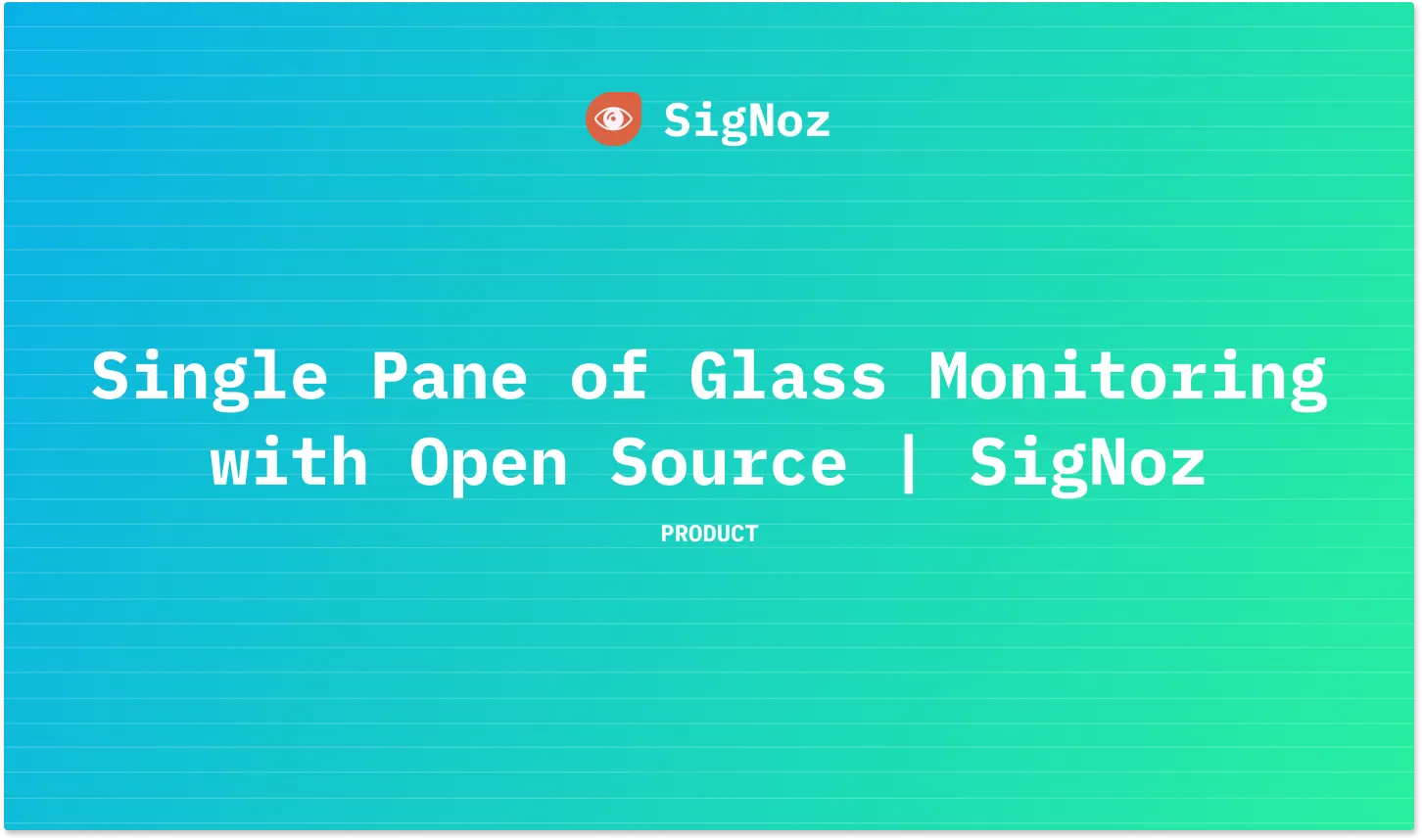 SigNoz

Single Pane of Glass Monitoring with Open Source | SigNoz

PRODUCT